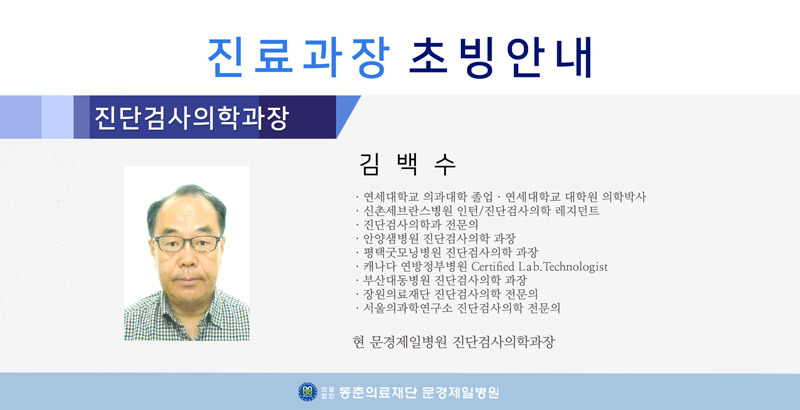 진료과장 초빙안내

진단검사의학과장

김 백 수

· 연세대학교 의과대학 졸업 · 연세대학교 대학원 의학박사
· 신촌세브란스병원 인턴/진단검사의학 레지던트
· 진단검사의학과 전문의
· 안양샘병원 진단검사의학 과장
· 평택굿모닝병원 진단검사의학 과장
· 캐나다 연방정부병원 Certified Lab.Technologist
· 부산대동병원 진단검사의학 과장
· 장원의료재단 진단검사의학 전문의
· 서울의과학연구소 진단검사의학 전문의

현 문경제일병원 진단검사의학과장

의료법인 동춘의료재단 문경제일병원